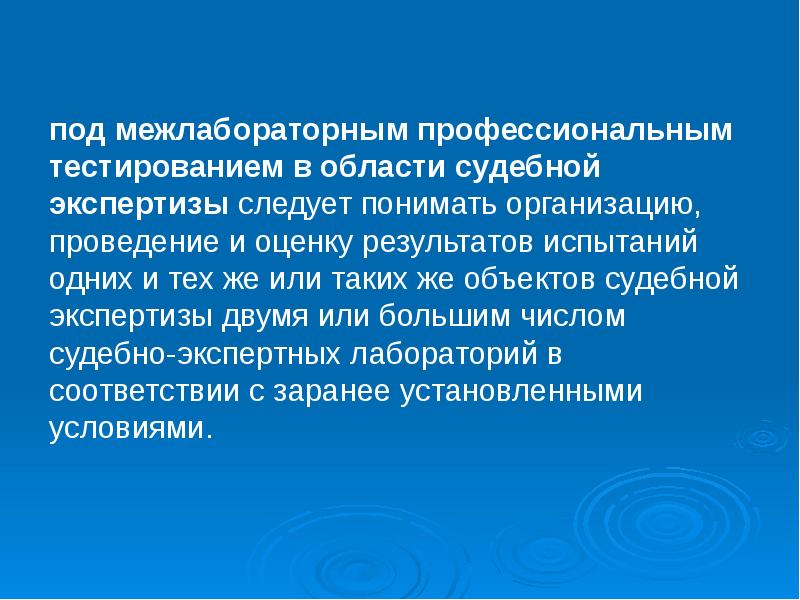 под межлабораторным профессиональным тестированием в области судебной экспертизы следует понимать организацию, проведение и оценку результатов испытаний одних и тех же или таких же объектов судебной экспертизы двумя или большим числом судебно-экспертных лабораторий в соответствии с заранее установленными условиями.